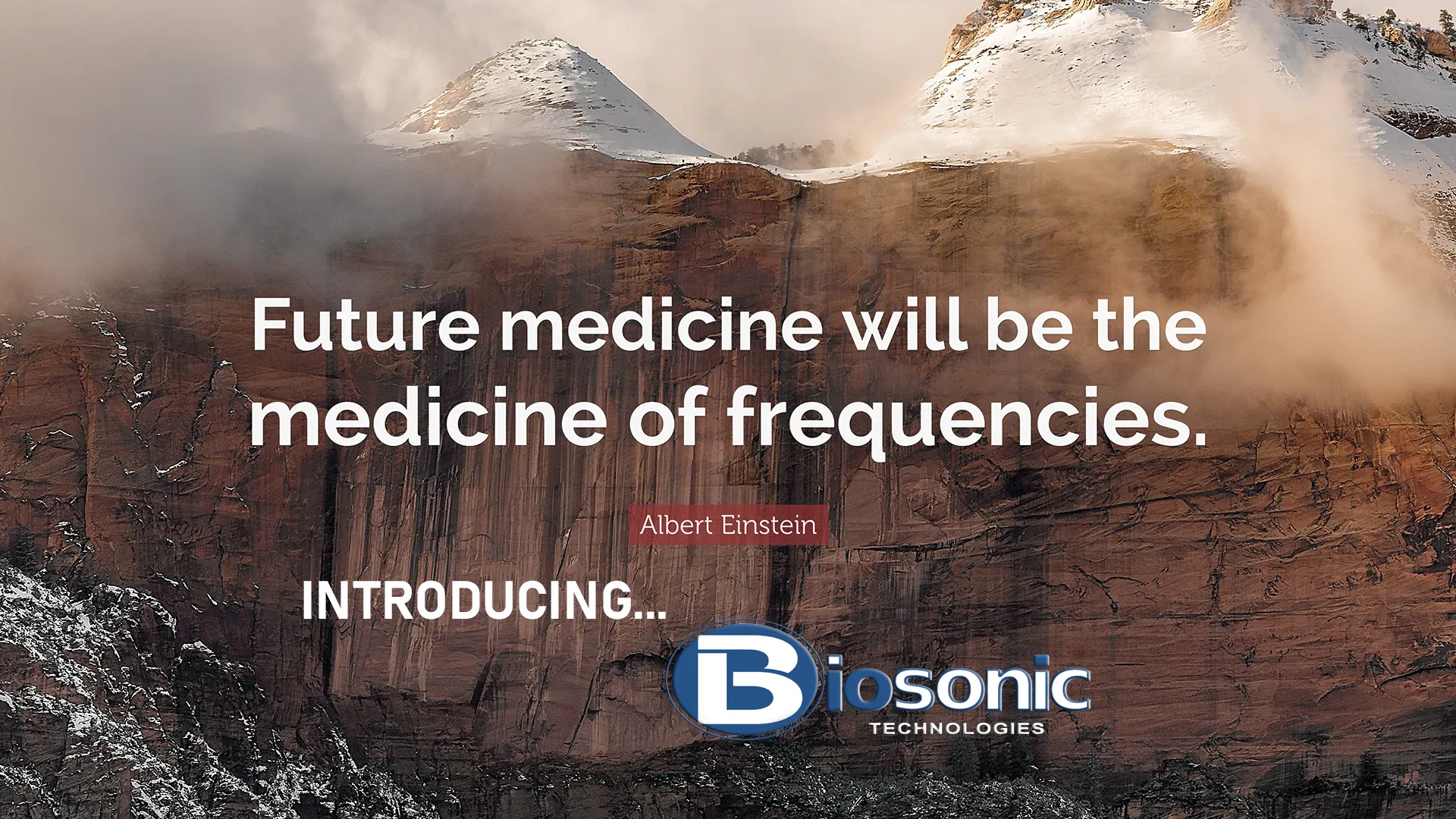 Future medicine will be the medicine of frequencies.

Albert Einstein

INTRODUCING...

Biosonic
TECHNOLOGIES